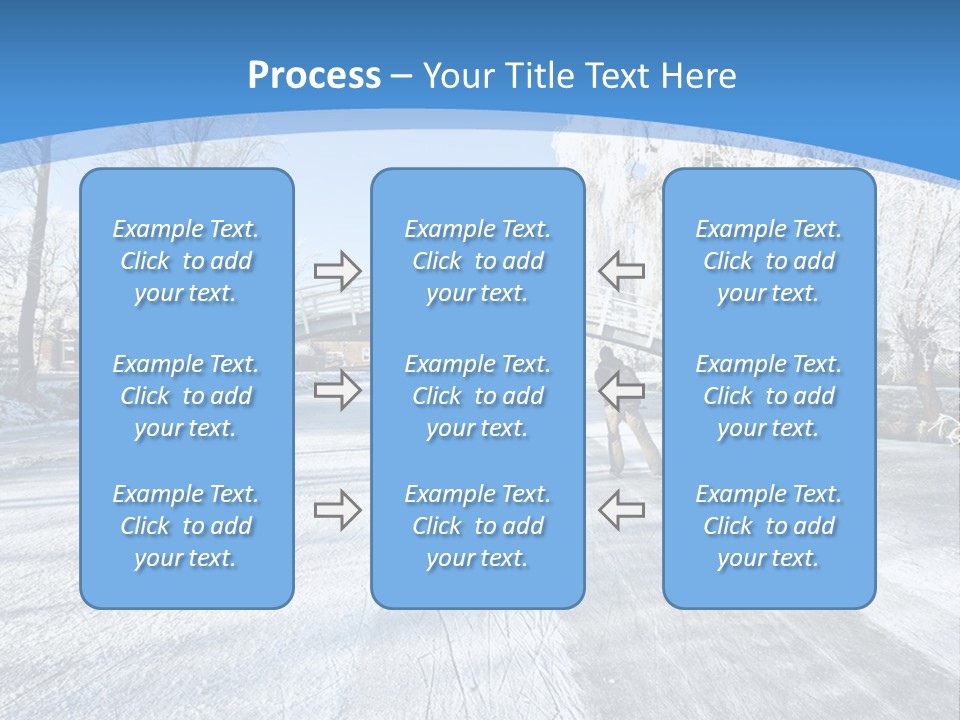 Process – Your Title Text Here

Example Text. Click to add your text.

Example Text. Click to add your text.

Example Text. Click to add your text.

Example Text. Click to add your text.

Example Text. Click to add your text.

Example Text. Click to add your text.

Example Text. Click to add your text.

Example Text. Click to add your text.

Example Text. Click to add your text.